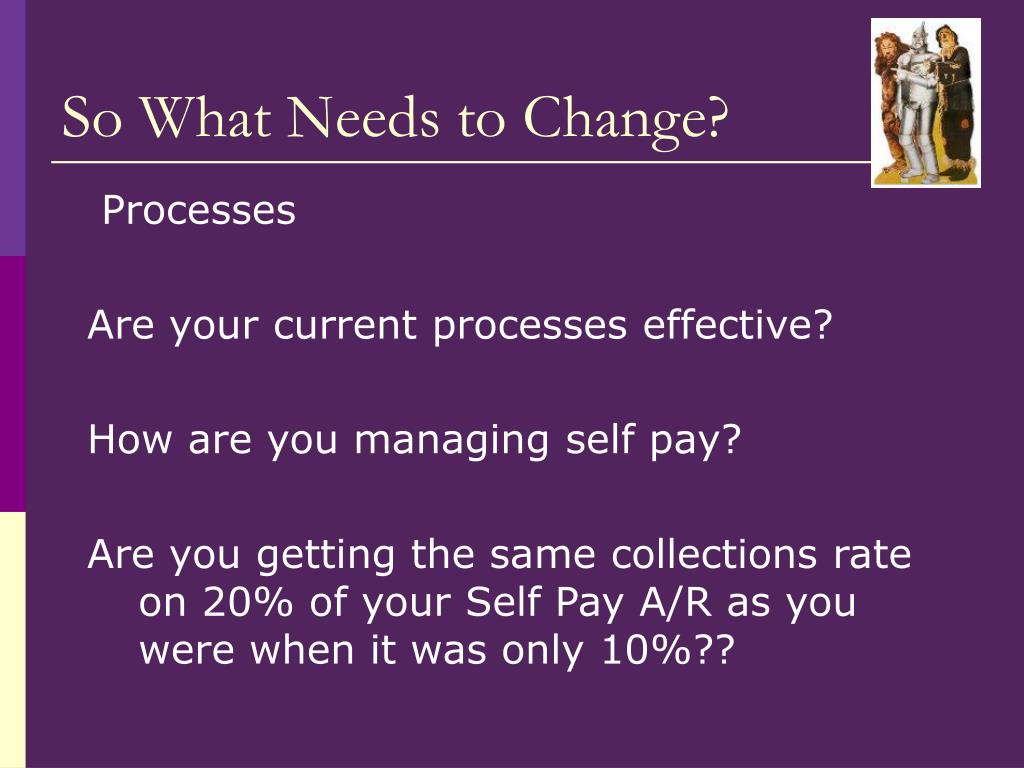 So What Needs to Change?

Processes

Are your current processes effective?

How are you managing self pay?

Are you getting the same collections rate on 20% of your Self Pay A/R as you were when it was only 10%??